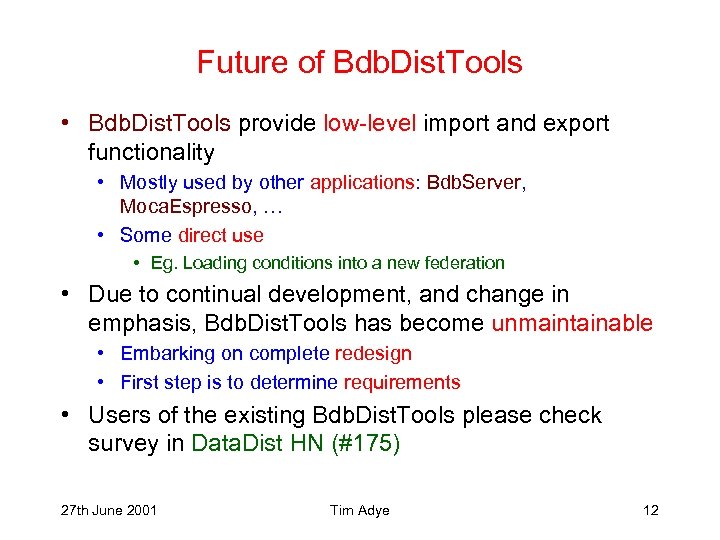 Future of BdbDistTools

• BdbDistTools provide low-level import and export functionality
  • Mostly used by other applications: BdbServer, MocaEspresso, …
  • Some direct use
    • Eg. Loading conditions into a new federation
• Due to continual development, and change in emphasis, BdbDistTools has become unmaintainable
  • Embarking on complete redesign
  • First step is to determine requirements
• Users of the existing BdbDistTools please check survey in DataDist HN (#175)

27th June 2001 Tim Adye 12